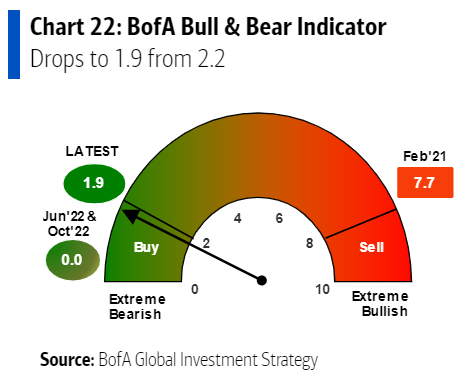 Chart 22: BofA Bull & Bear Indicator
Drops to 1.9 from 2.2

LATEST
1.9

Jun'22 & Oct'22
0.0

Feb'21
7.7

Buy
Sell

0
2
4
6
8
10

Extreme Bearish
Extreme Bullish

Source: BofA Global Investment Strategy